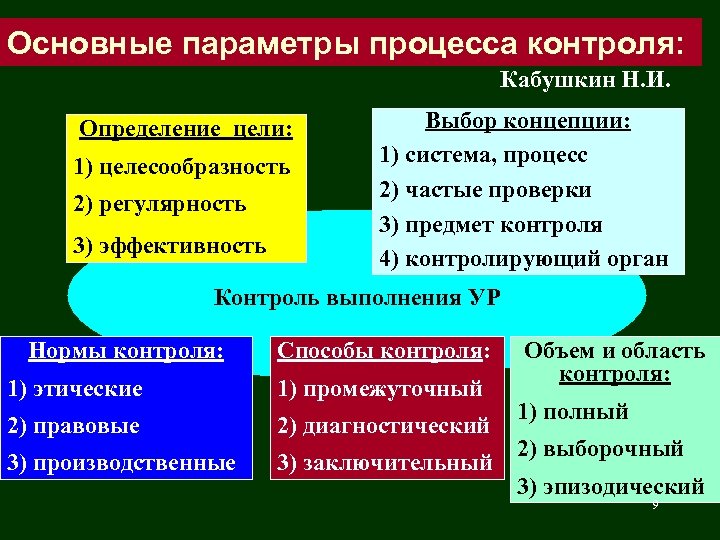 Основные параметры процесса контроля:

Кабушкин Н.И.

Определение цели:
1) целесообразность
2) регулярность
3) эффективность

Выбор концепции:
1) система, процесс
2) частые проверки
3) предмет контроля
4) контролирующий орган

Контроль выполнения УР

Нормы контроля:
1) этические
2) правовые
3) производственные

Способы контроля:
1) промежуточный
2) диагностический
3) заключительный

Объем и область контроля:
1) полный
2) выборочный
3) эпизодический

9